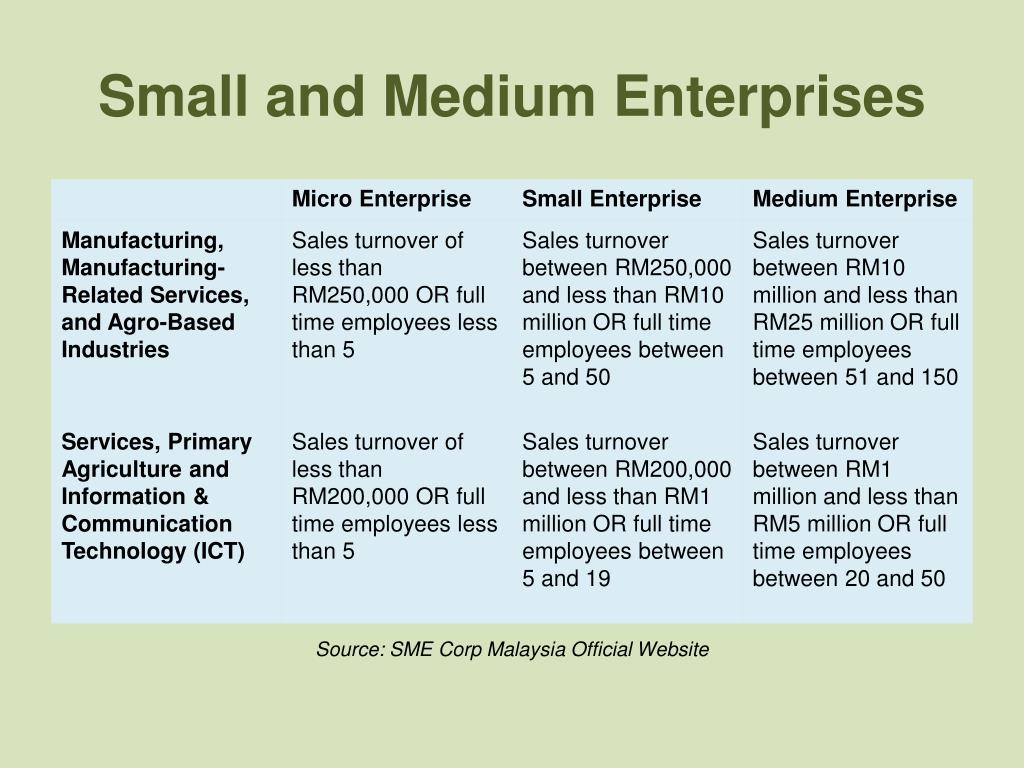 Small and Medium Enterprises

| | Micro Enterprise | Small Enterprise | Medium Enterprise |
|---|---|---|---|
| Manufacturing, Manufacturing-Related Services, and Agro-Based Industries | Sales turnover of less than RM250,000 OR full time employees less than 5 | Sales turnover between RM250,000 and less than RM10 million OR full time employees between 5 and 50 | Sales turnover between RM10 million and less than RM25 million OR full time employees between 51 and 150 |
| Services, Primary Agriculture and Information & Communication Technology (ICT) | Sales turnover of less than RM200,000 OR full time employees less than 5 | Sales turnover between RM200,000 and less than RM1 million OR full time employees between 5 and 19 | Sales turnover between RM1 million and less than RM5 million OR full time employees between 20 and 50 |

Source: SME Corp Malaysia Official Website